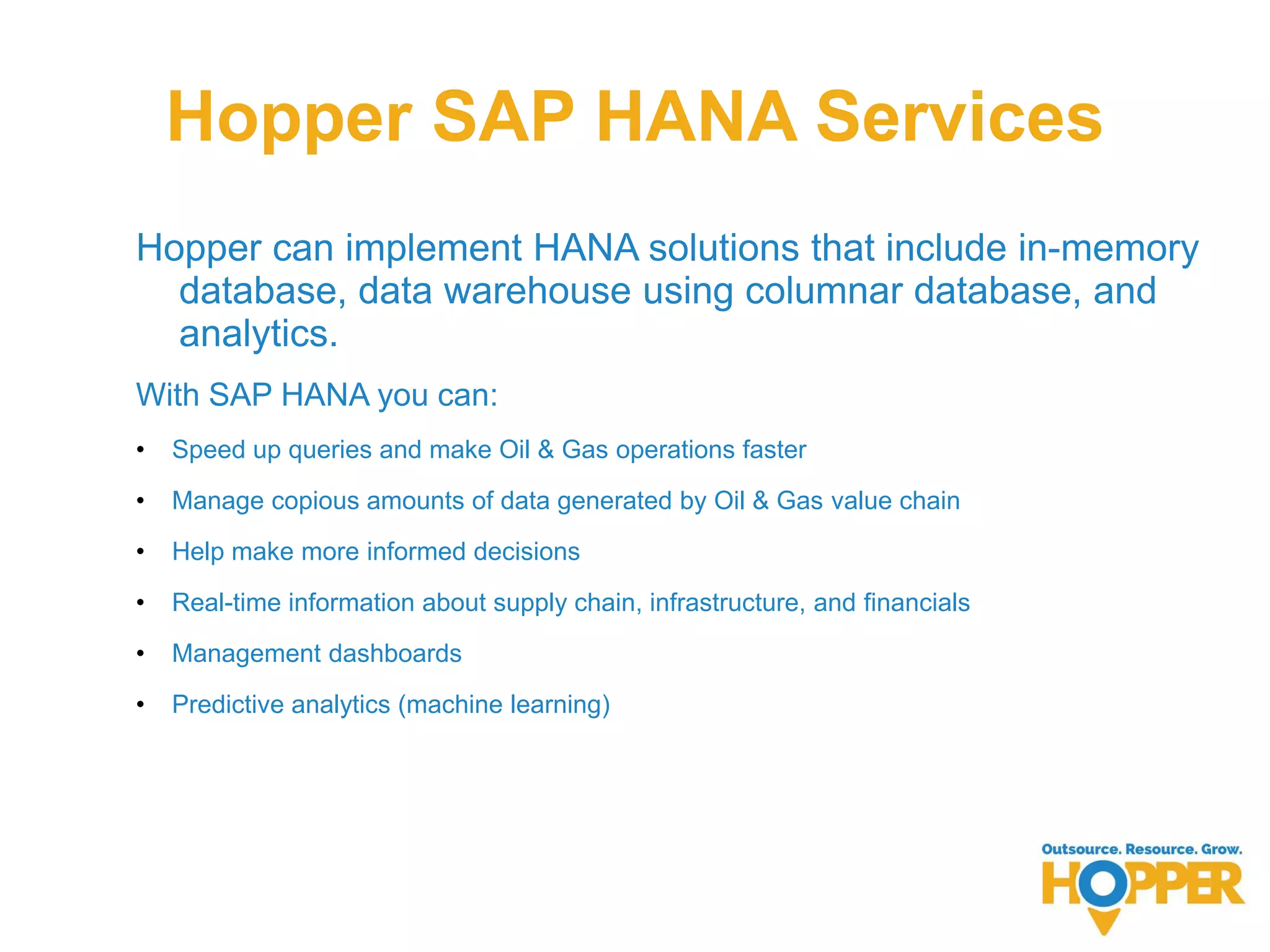 Hopper SAP HANA Services

Hopper can implement HANA solutions that include in-memory database, data warehouse using columnar database, and analytics.

With SAP HANA you can:

• Speed up queries and make Oil & Gas operations faster
• Manage copious amounts of data generated by Oil & Gas value chain
• Help make more informed decisions
• Real-time information about supply chain, infrastructure, and financials
• Management dashboards
• Predictive analytics (machine learning)

Outsource. Resource. Grow.
HOPPER